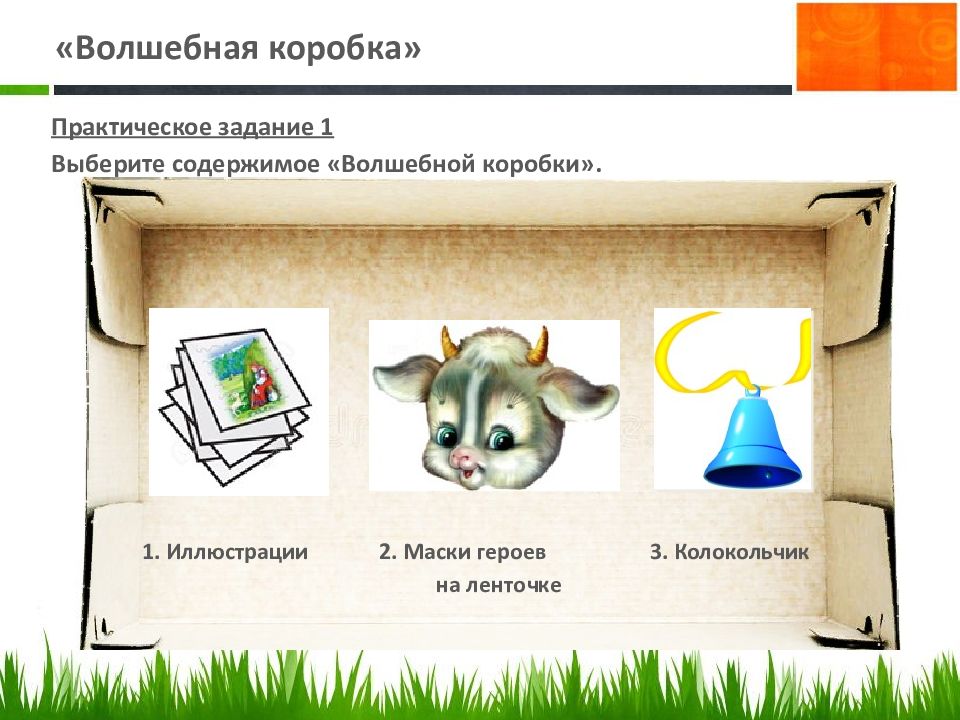 «Волшебная коробка»

Практическое задание 1

Выберите содержимое «Волшебной коробки».

1. Иллюстрации

2. Маски героев на ленточке

3. Колокольчик